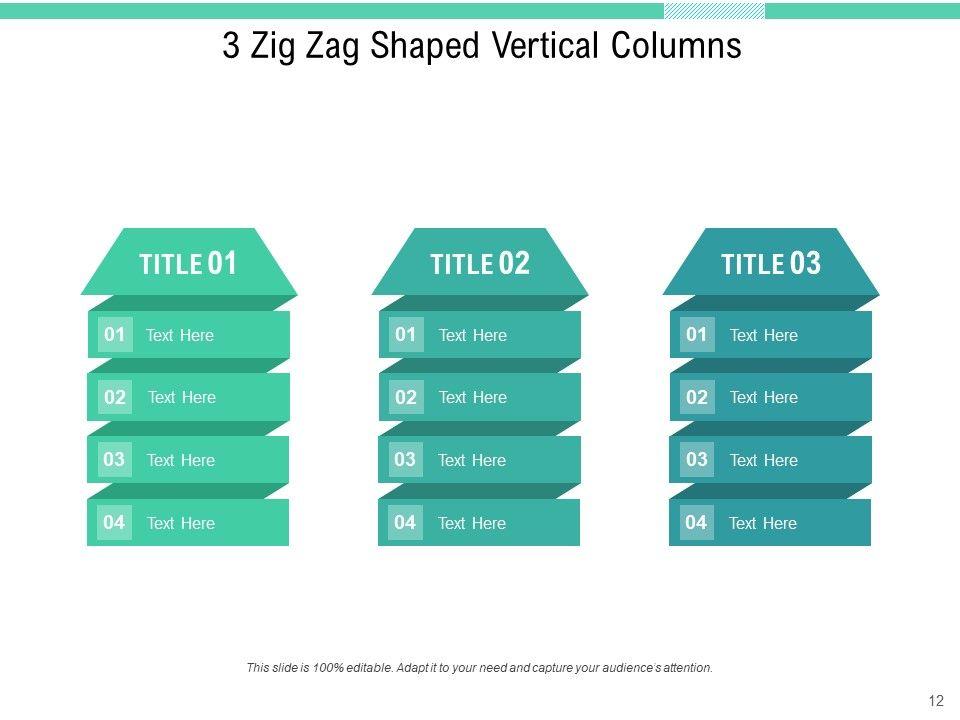 3 Zig Zag Shaped Vertical Columns

TITLE 01

01 Text Here

02 Text Here

03 Text Here

04 Text Here

TITLE 02

01 Text Here

02 Text Here

03 Text Here

04 Text Here

TITLE 03

01 Text Here

02 Text Here

03 Text Here

04 Text Here

This slide is 100% editable. Adapt it to your need and capture your audience's attention.

12